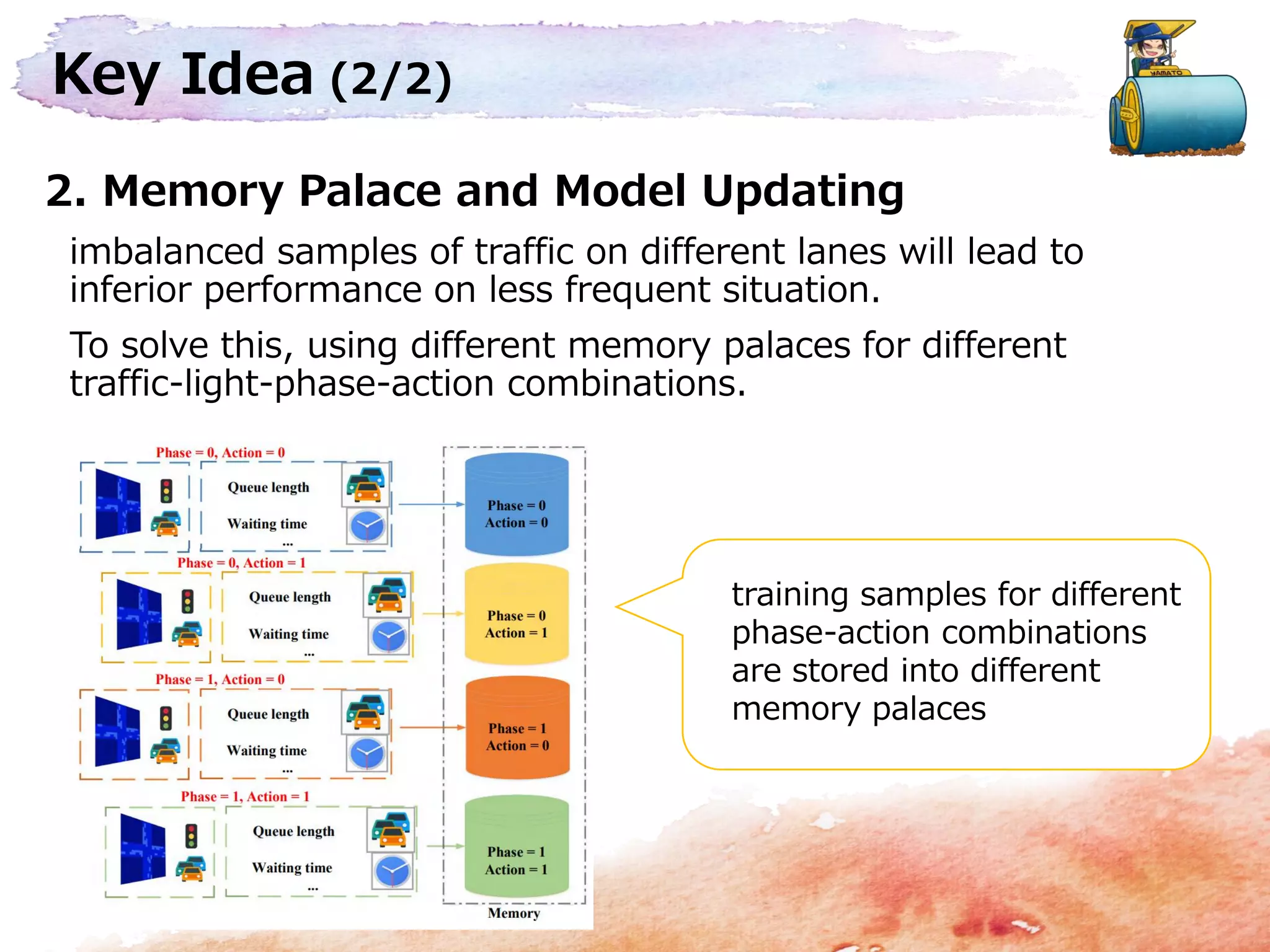 Key Idea (2/2)

YAMATO

2. Memory Palace and Model Updating

imbalanced samples of traffic on different lanes will lead to inferior performance on less frequent situation.

To solve this, using different memory palaces for different traffic-light-phase-action combinations.

Phase = 0, Action = 0

Queue length

Waiting time

...

Phase = 0, Action = 1

Queue length

Waiting time

...

Phase = 1, Action = 0

Queue length

Waiting time

...

Phase = 1, Action = 1

Queue length

Waiting time

...

Phase = 0
Action = 0

Phase = 0
Action = 1

Phase = 1
Action = 0

Phase = 1
Action = 1

Memory

training samples for different phase-action combinations are stored into different memory palaces